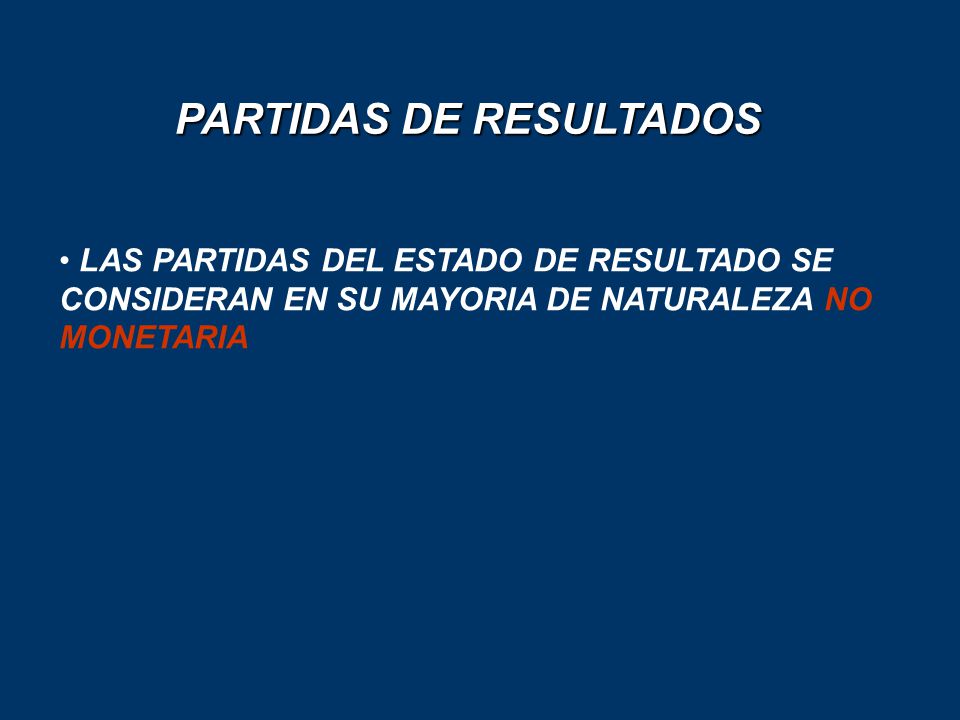 PARTIDAS DE RESULTADOS

• LAS PARTIDAS DEL ESTADO DE RESULTADO SE CONSIDERAN EN SU MAYORIA DE NATURALEZA NO MONETARIA